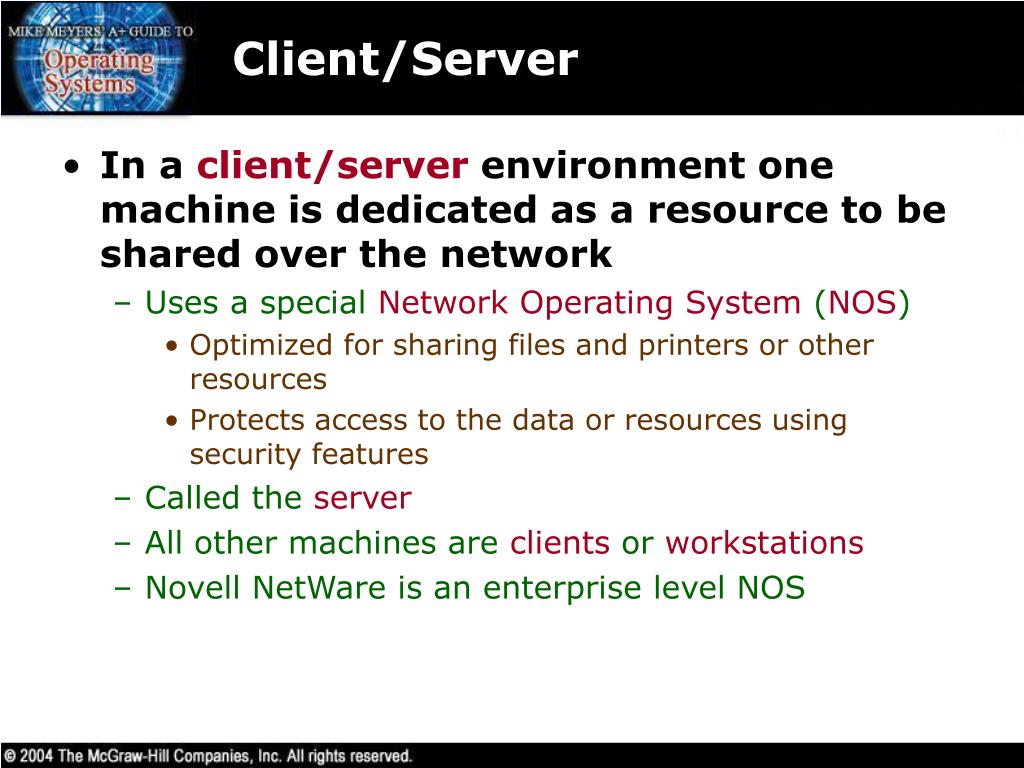 MIKE MEYERS' A+ GUIDE TO Operating Systems

Client/Server

• In a client/server environment one machine is dedicated as a resource to be shared over the network
– Uses a special Network Operating System (NOS)
• Optimized for sharing files and printers or other resources
• Protects access to the data or resources using security features
– Called the server
– All other machines are clients or workstations
– Novell NetWare is an enterprise level NOS

© 2004 The McGraw-Hill Companies, Inc. All rights reserved.